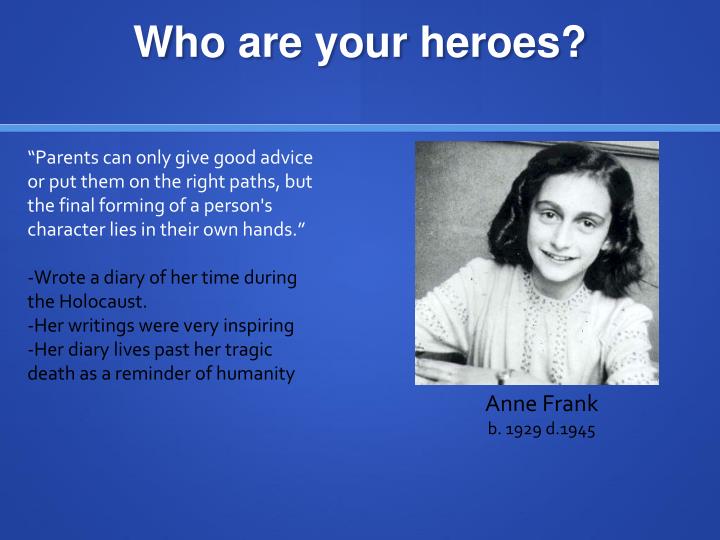 Who are your heroes?

“Parents can only give good advice or put them on the right paths, but the final forming of a person's character lies in their own hands.”

-Wrote a diary of her time during the Holocaust.
-Her writings were very inspiring
-Her diary lives past her tragic death as a reminder of humanity

Anne Frank
b. 1929 d.1945